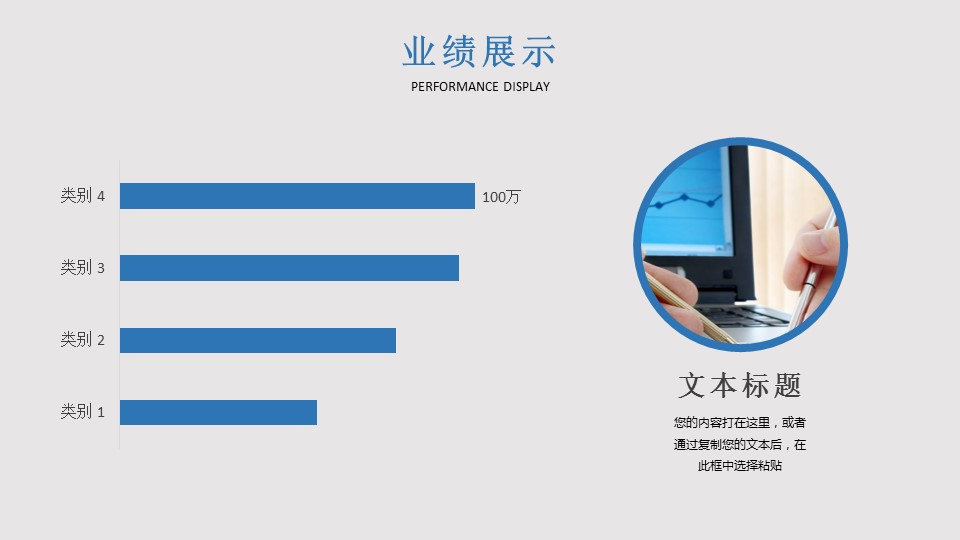 业绩展示
PERFORMANCE DISPLAY

类别 4
100万
类别 3
类别 2
类别 1

文本标题
您的内容打在这里，或者通过复制您的文本后，在此框中选择粘贴